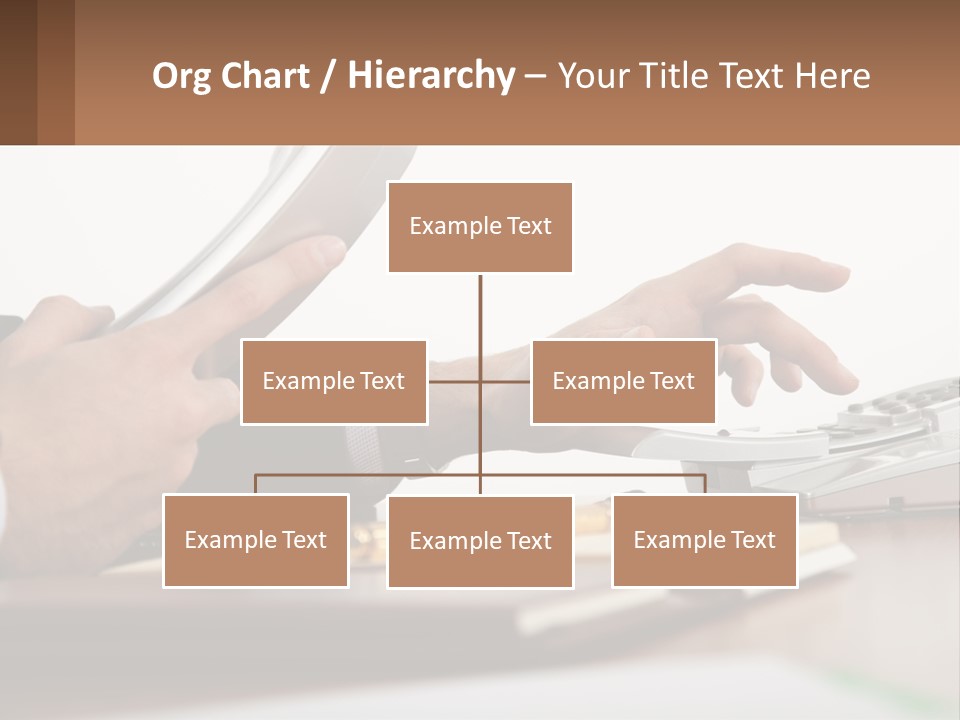 Org Chart / Hierarchy – Your Title Text Here

Example Text

Example Text

Example Text

Example Text

Example Text

Example Text